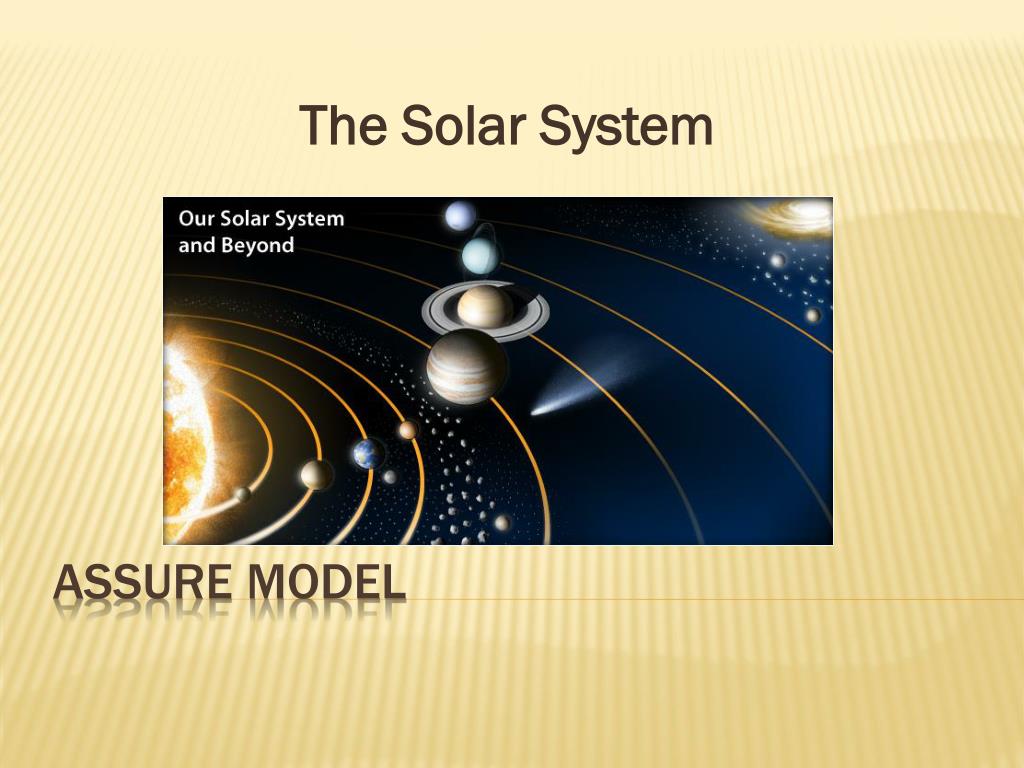 The Solar System

Our Solar System
and Beyond

ASSURE MODEL